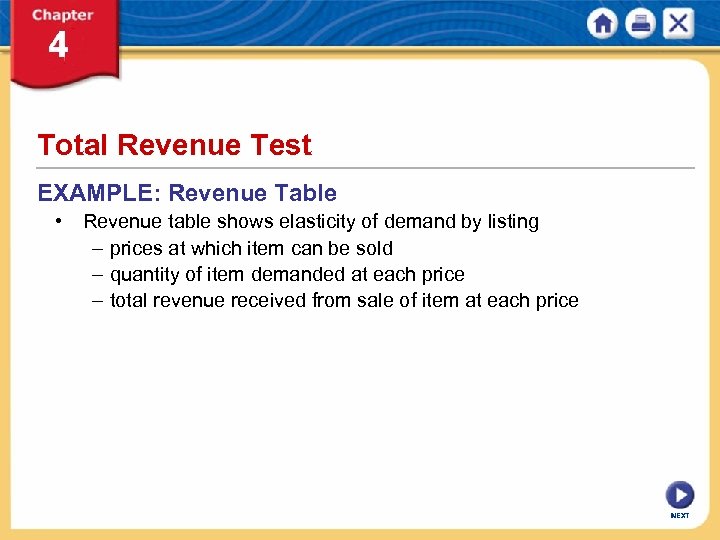 Chapter
4

Total Revenue Test

EXAMPLE: Revenue Table

• Revenue table shows elasticity of demand by listing
– prices at which item can be sold
– quantity of item demanded at each price
– total revenue received from sale of item at each price

NEXT